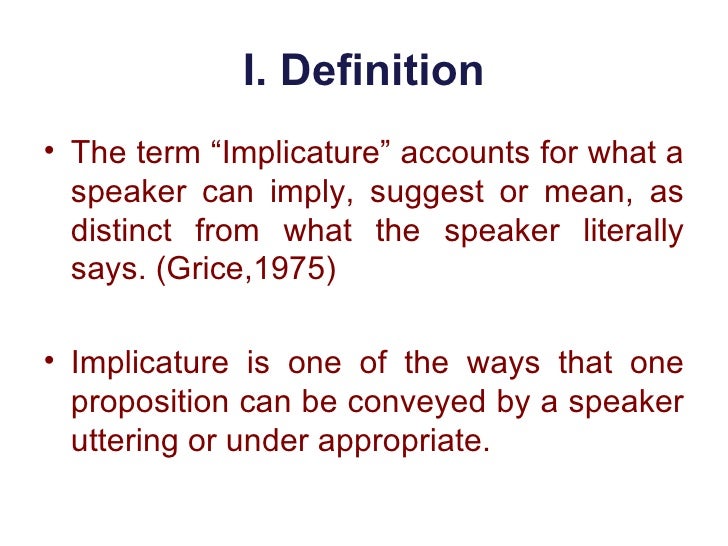 I. Definition

• The term “Implicature” accounts for what a speaker can imply, suggest or mean, as distinct from what the speaker literally says. (Grice,1975)

• Implicature is one of the ways that one proposition can be conveyed by a speaker uttering or under appropriate.